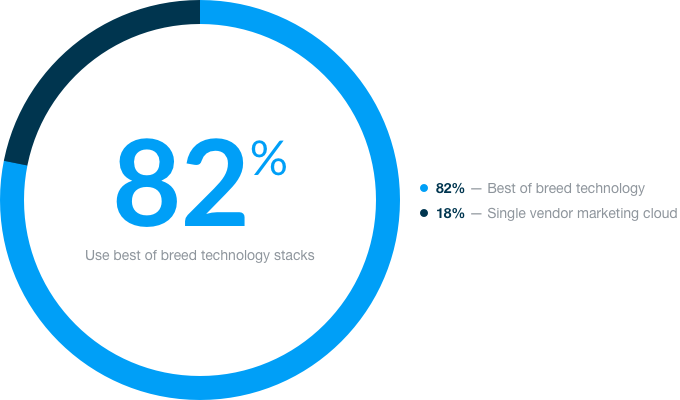 82%

Use best of breed technology stacks

82% — Best of breed technology
18% — Single vendor marketing cloud